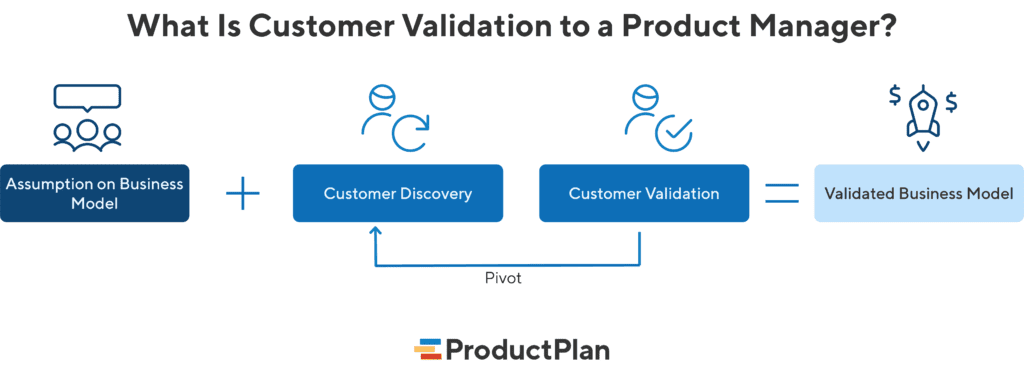 What Is Customer Validation to a Product Manager?

Assumption on Business Model

+

Customer Discovery

Customer Validation

=

Validated Business Model

Pivot

ProductPlan